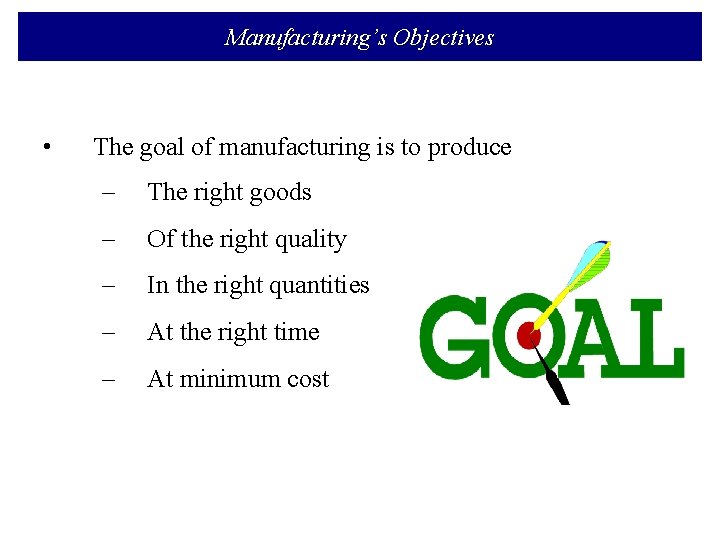 Manufacturing's Objectives

• The goal of manufacturing is to produce

– The right goods

– Of the right quality

– In the right quantities

– At the right time

– At minimum cost

GOAL